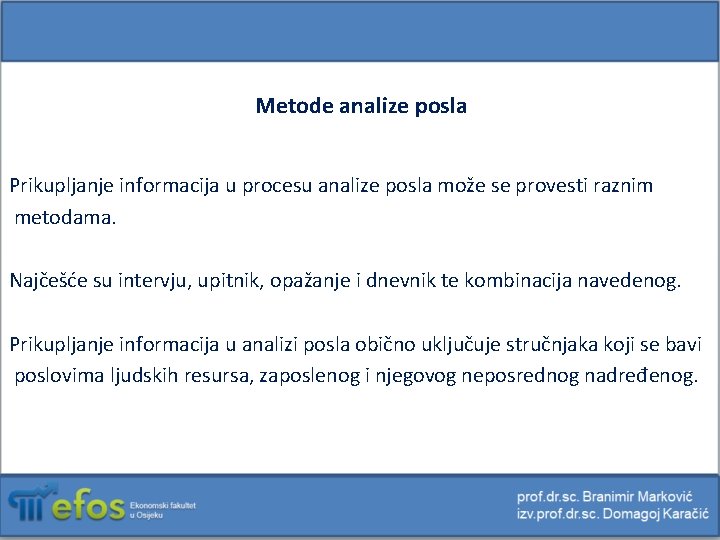 Metode analize posla

Prikupljanje informacija u procesu analize posla može se provesti raznim metodama.

Najčešće su intervju, upitnik, opažanje i dnevnik te kombinacija navedenog.

Prikupljanje informacija u analizi posla obično uključuje stručnjaka koji se bavi poslovima ljudskih resursa, zaposlenog i njegovog neposrednog nadređenog.

efos Ekonomski fakultet u Osijeku

prof.dr.sc. Branimir Marković
izv.prof.dr.sc. Domagoj Karačić